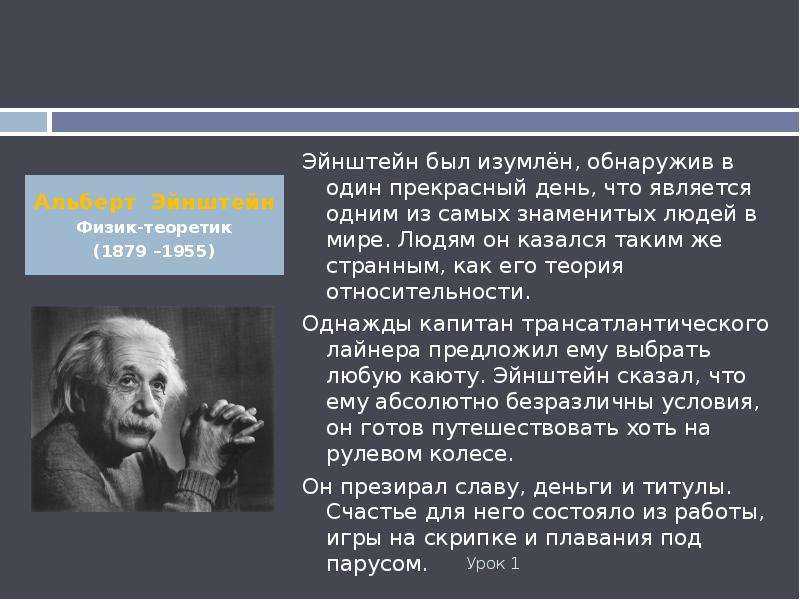 Альберт Эйнштейн
Физик-теоретик
(1879 –1955)

Эйнштейн был изумлён, обнаружив в один прекрасный день, что является одним из самых знаменитых людей в мире. Людям он казался таким же странным, как его теория относительности.

Однажды капитан трансатлантического лайнера предложил ему выбрать любую каюту. Эйнштейн сказал, что ему абсолютно безразличны условия, он готов путешествовать хоть на рулевом колесе.

Он презирал славу, деньги и титулы. Счастье для него состояло из работы, игры на скрипке и плавания под парусом.

Урок 1